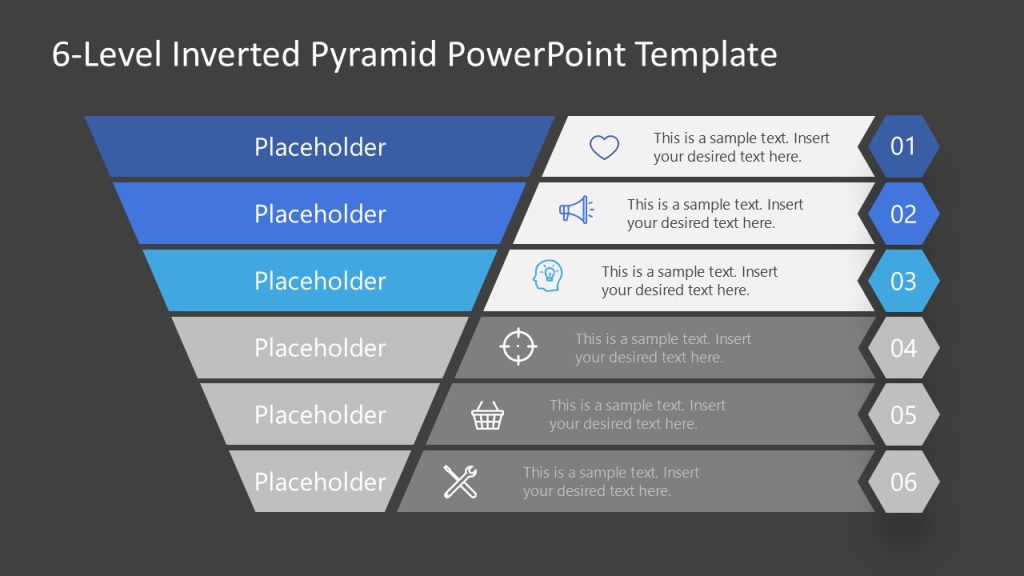 6-Level Inverted Pyramid PowerPoint Template

Placeholder

This is a sample text. Insert your desired text here.

01

Placeholder

This is a sample text. Insert your desired text here.

02

Placeholder

This is a sample text. Insert your desired text here.

03

Placeholder

This is a sample text. Insert your desired text here.

04

Placeholder

This is a sample text. Insert your desired text here.

05

Placeholder

This is a sample text. Insert your desired text here.

06